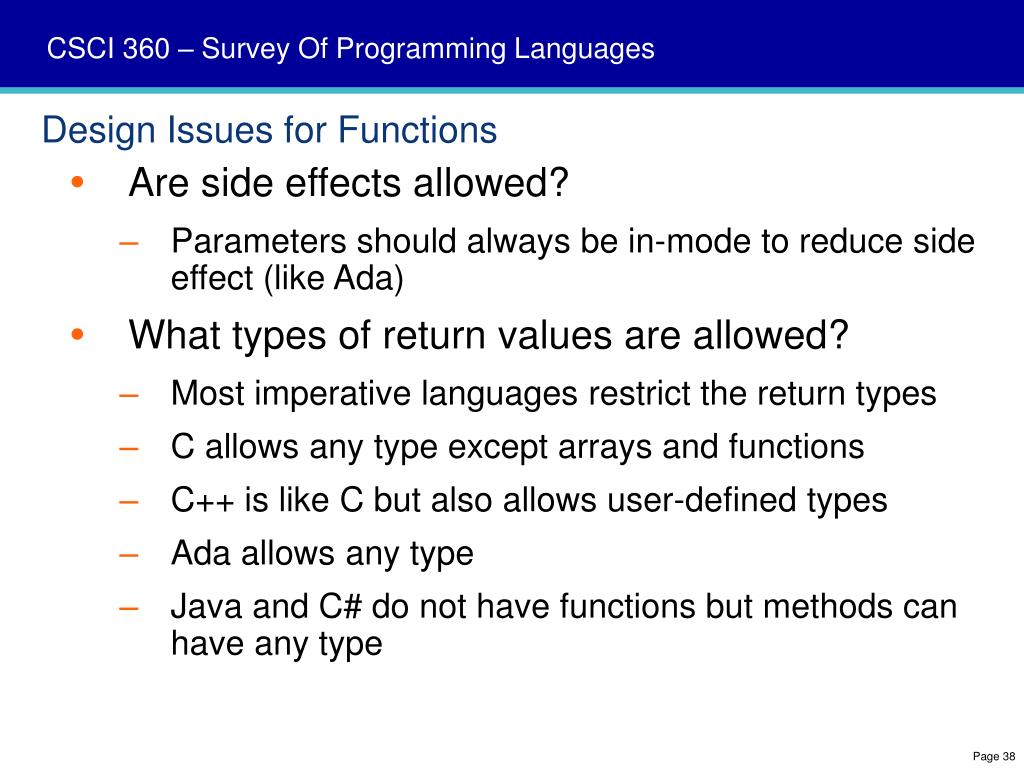 CSCI 360 – Survey Of Programming Languages

Design Issues for Functions

• Are side effects allowed?
  – Parameters should always be in-mode to reduce side effect (like Ada)
• What types of return values are allowed?
  – Most imperative languages restrict the return types
  – C allows any type except arrays and functions
  – C++ is like C but also allows user-defined types
  – Ada allows any type
  – Java and C# do not have functions but methods can have any type

Page 38